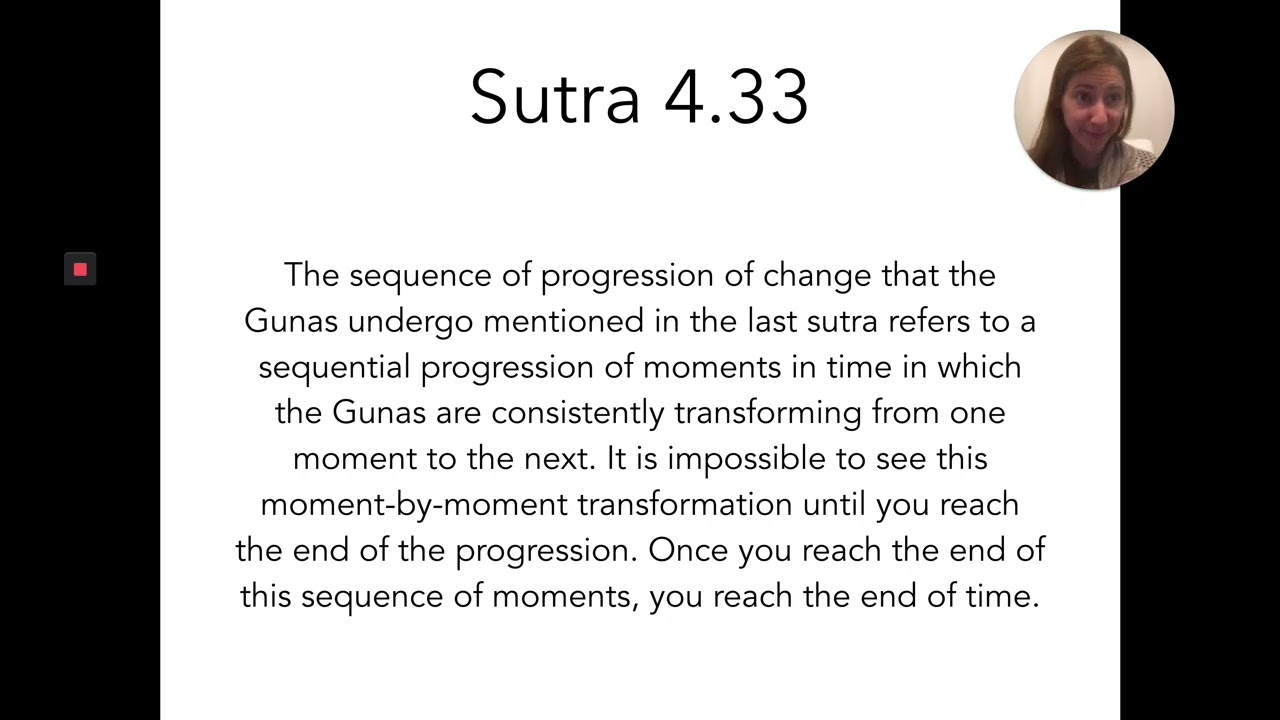 Sutra 4.33

The sequence of progression of change that the Gunas undergo mentioned in the last sutra refers to a sequential progression of moments in time in which the Gunas are consistently transforming from one moment to the next. It is impossible to see this moment-by-moment transformation until you reach the end of the progression. Once you reach the end of this sequence of moments, you reach the end of time.